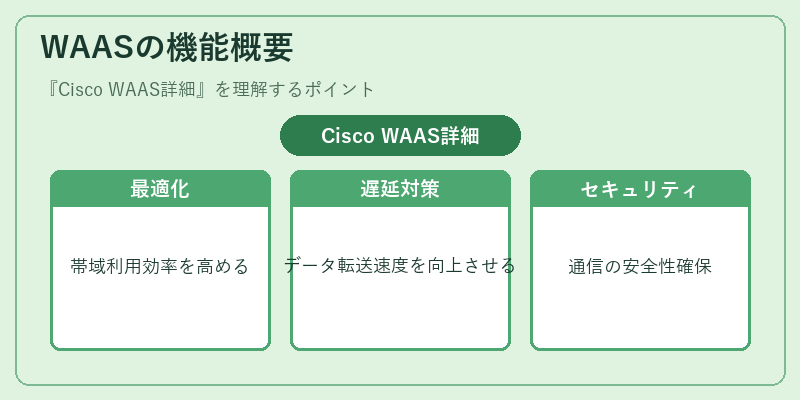 WAASの機能概要

『Cisco WAAS詳細』を理解するポイント

Cisco WAAS詳細

最適化

帯域利用効率を高める

遅延対策

データ転送速度を向上させる

セキュリティ

通信の安全性確保